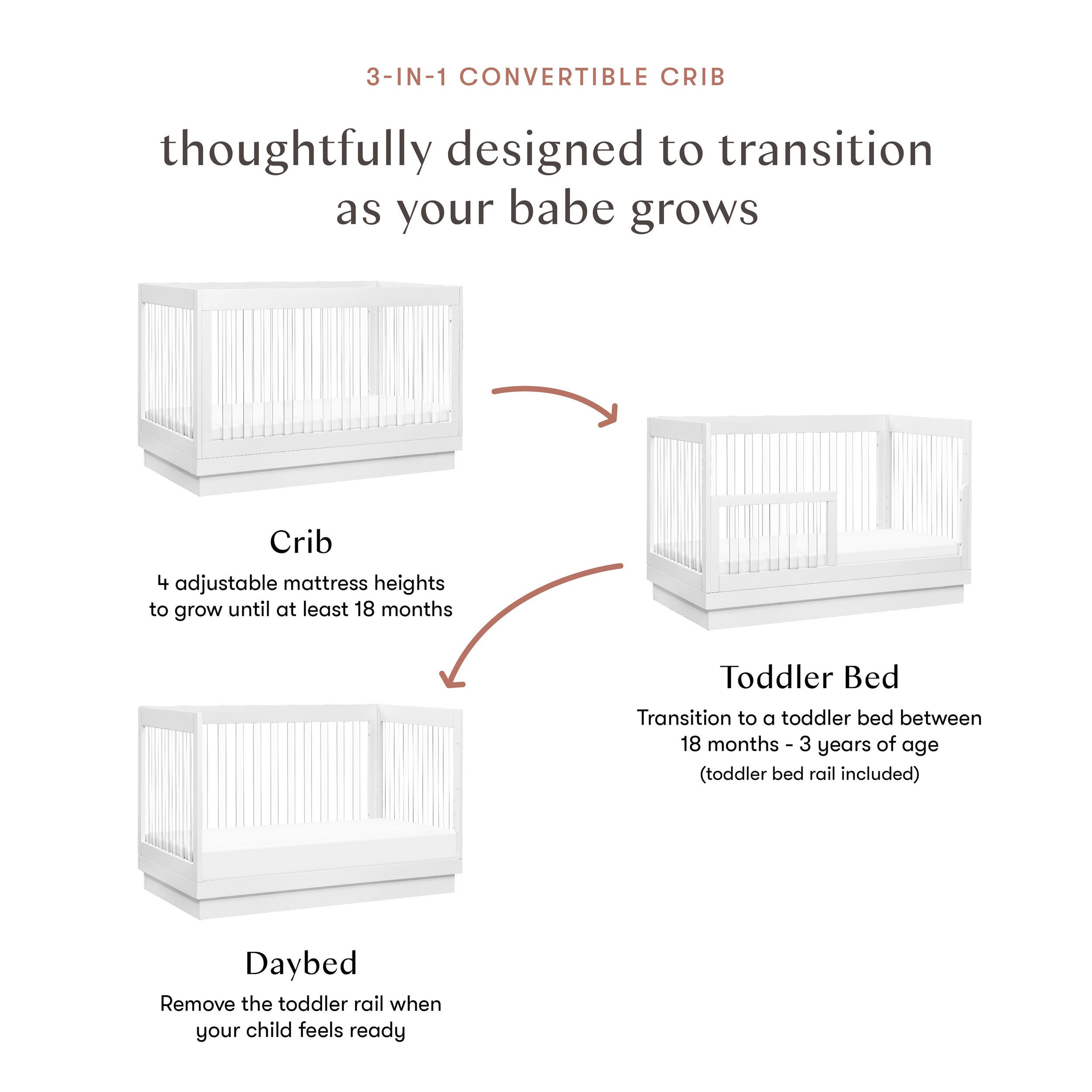 3-IN-1 CONVERTIBLE CRIB

thoughtfully designed to transition as your babe grows

Crib

4 adjustable mattress heights to grow until at least 18 months

Toddler Bed

Transition to a toddler bed between 18 months - 3 years of age (toddler bed rail included)

Daybed

Remove the toddler rail when your child feels ready